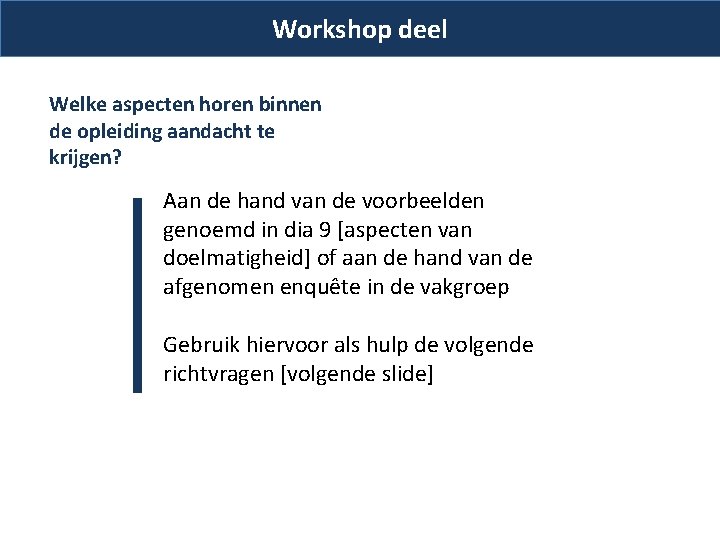 Workshop deel

Welke aspecten horen binnen de opleiding aandacht te krijgen?

Aan de hand van de voorbeelden genoemd in dia 9 [aspecten van doelmatigheid] of aan de hand van de afgenomen enquête in de vakgroep

Gebruik hiervoor als hulp de volgende richtvragen [volgende slide]